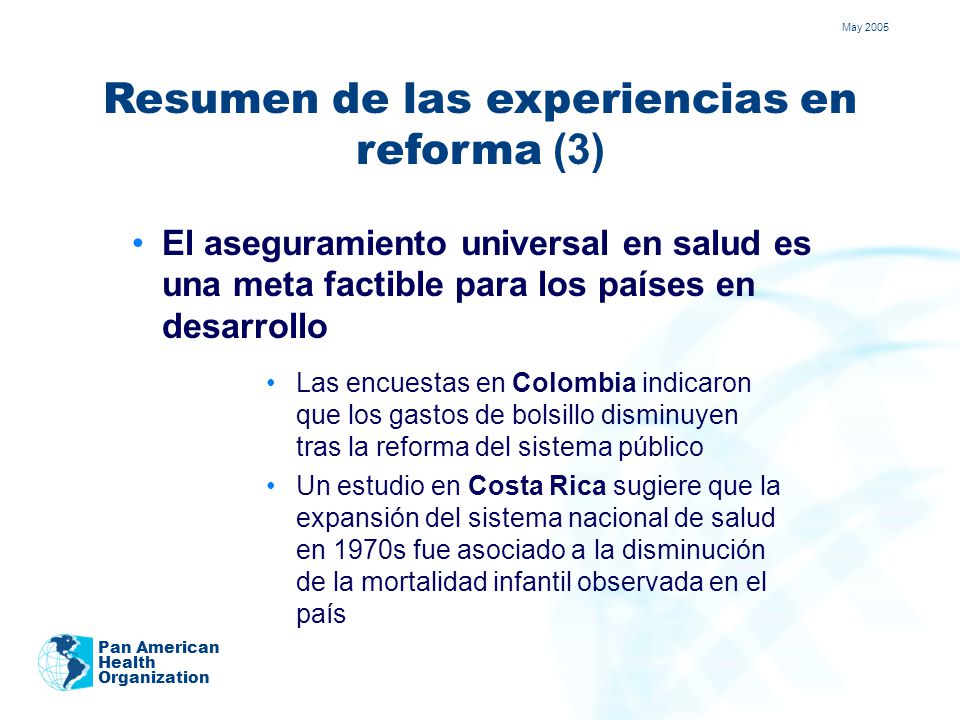 May 2005

Resumen de las experiencias en reforma (3)

• El aseguramiento universal en salud es una meta factible para los países en desarrollo

• Las encuestas en Colombia indicaron que los gastos de bolsillo disminuyen tras la reforma del sistema público
• Un estudio en Costa Rica sugiere que la expansión del sistema nacional de salud en 1970s fue asociado a la disminución de la mortalidad infantil observada en el país

Pan American Health Organization